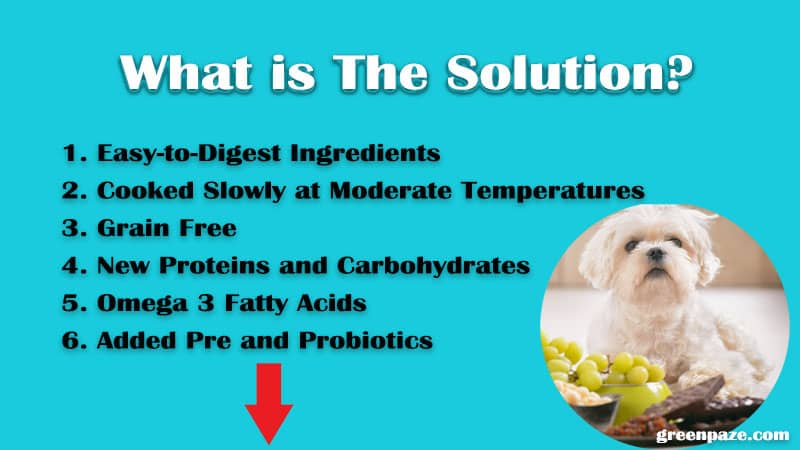 What is The Solution?

1. Easy-to-Digest Ingredients
2. Cooked Slowly at Moderate Temperatures
3. Grain Free
4. New Proteins and Carbohydrates
5. Omega 3 Fatty Acids
6. Added Pre and Probiotics

greenpaze.com